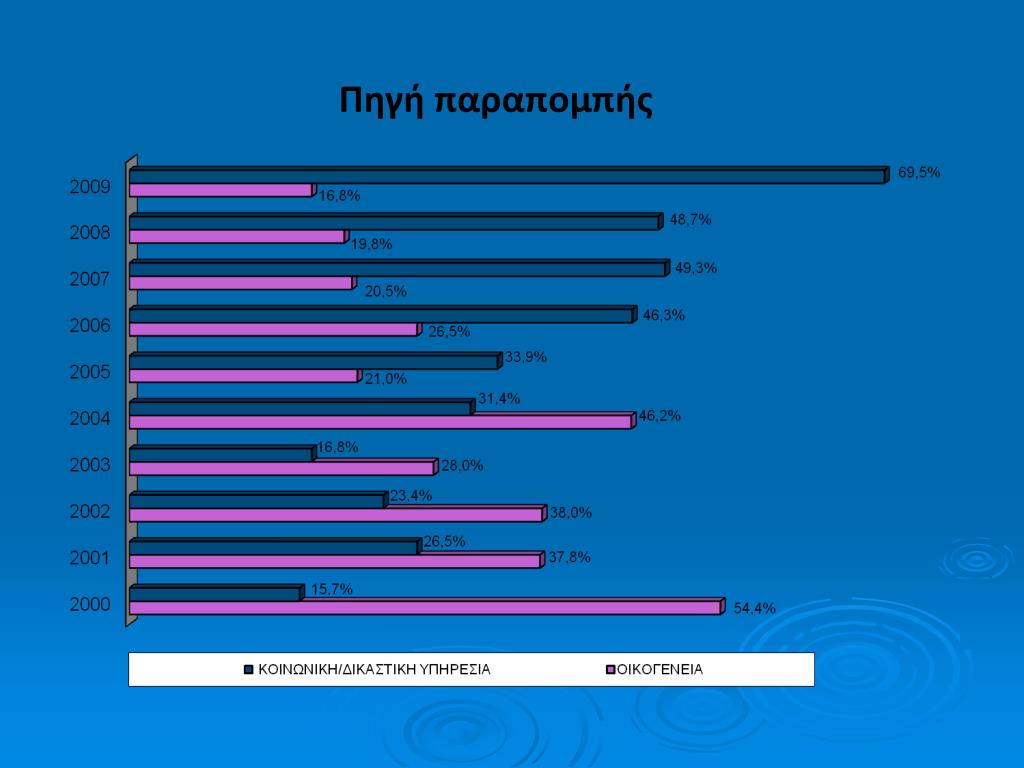 Πηγή παραπομπής

2009
69,5%
16,8%
2008
48,7%
19,8%
2007
49,3%
20,5%
2006
46,3%
26,5%
2005
33,9%
21,0%
2004
31,4%
46,2%
2003
16,8%
28,0%
2002
23,4%
38,0%
2001
26,5%
37,8%
2000
15,7%
54,4%

ΚΟΙΝΩΝΙΚΗ/ΔΙΚΑΣΤΙΚΗ ΥΠΗΡΕΣΙΑ
ΟΙΚΟΓΕΝΕΙΑ